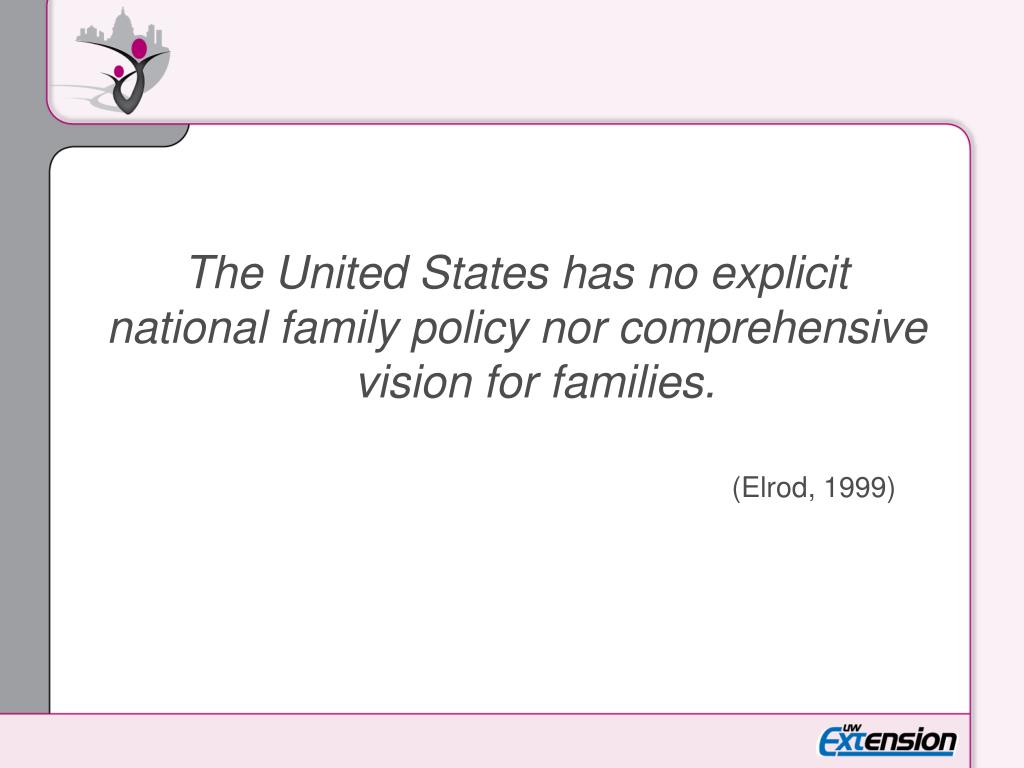 The United States has no explicit national family policy nor comprehensive vision for families.

(Elrod, 1999)

UW Extension